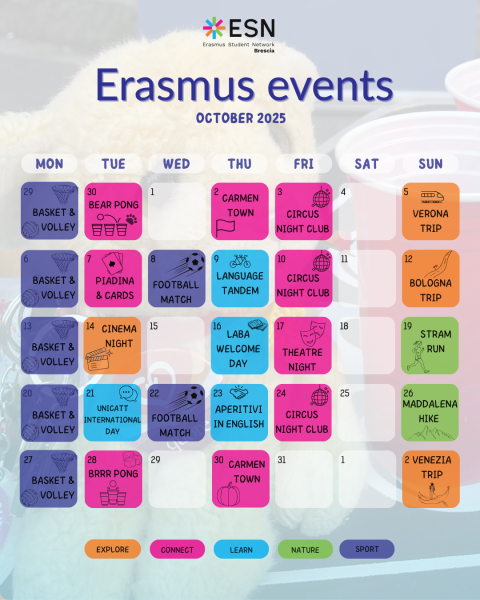 ESN
Erasmus Student Network
Brescia

Erasmus events
OCTOBER 2025

| MON | TUE | WED | THU | FRI | SAT | SUN |
|---|---|---|---|---|---|---|
| 29 BASKET & VOLLEY | 30 BEAR PONG | 1 | 2 CARMEN TOWN | 3 CIRCUS NIGHT CLUB | 4 | 5 VERONA TRIP |
| 6 BASKET & VOLLEY | 7 PIADINA & CARDS | 8 FOOTBALL MATCH | 9 LANGUAGE TANDEM | 10 CIRCUS NIGHT CLUB | 11 | 12 BOLOGNA TRIP |
| 13 BASKET & VOLLEY | 14 CINEMA NIGHT | 15 | 16 LABA WELCOME DAY | 17 THEATRE NIGHT | 18 | 19 STRAM RUN |
| 20 BASKET & VOLLEY | 21 UNICATT INTERNATIONAL DAY | 22 FOOTBALL MATCH | 23 APERITIVI IN ENGLISH | 24 CIRCUS NIGHT CLUB | 25 | 26 MADDALENA HIKE |
| 27 BASKET & VOLLEY | 28 BRRR PONG | 29 | 30 CARMEN TOWN | 31 | 1 | 2 VENEZIA TRIP |

EXPLORE CONNECT LEARN NATURE SPORT